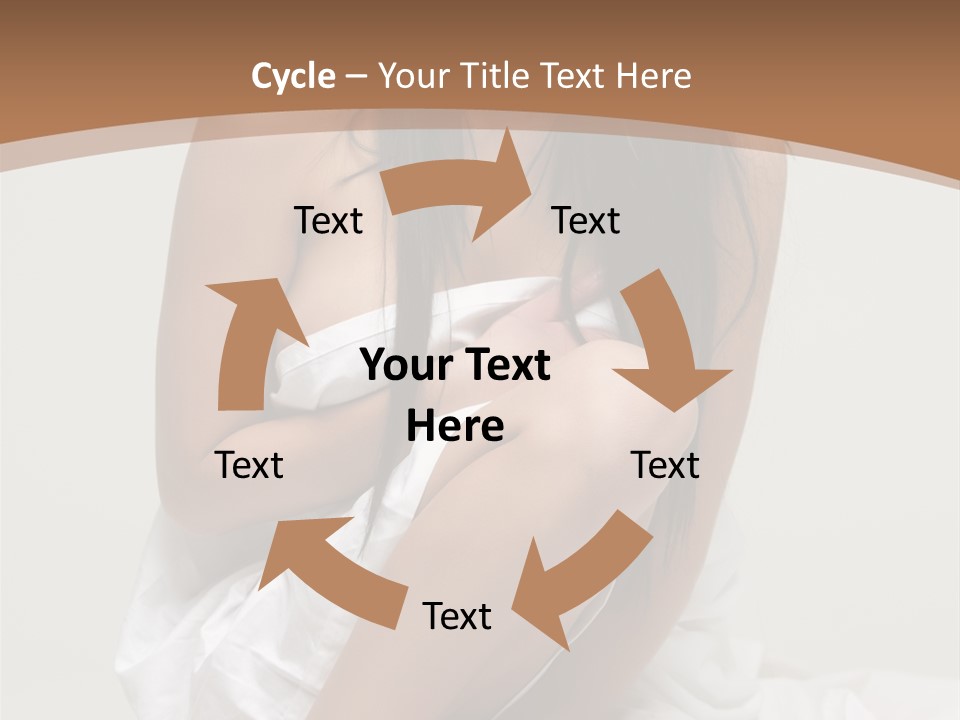 Cycle – Your Title Text Here

Text

Text

Your Text Here

Text

Text

Text